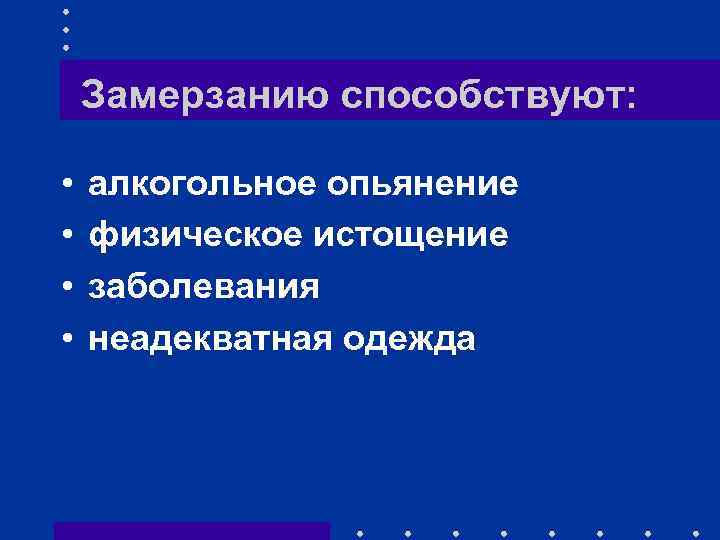 Замерзанию способствуют:

• алкогольное опьянение
• физическое истощение
• заболевания
• неадекватная одежда